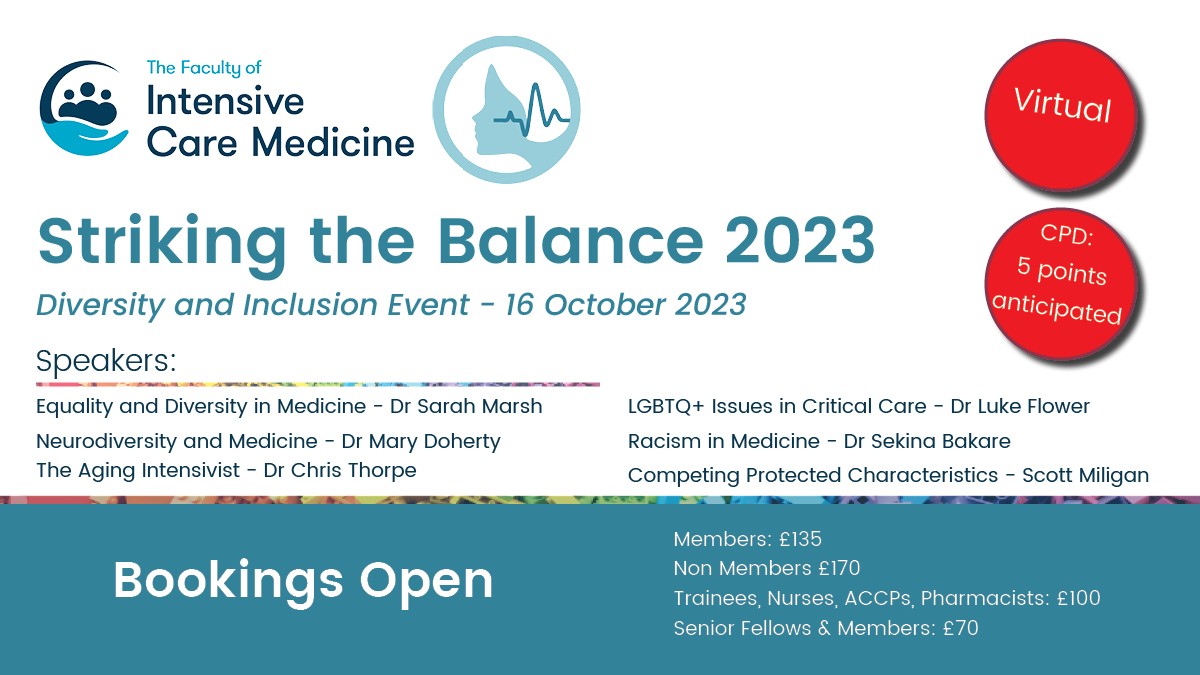 The Faculty of Intensive Care Medicine

Virtual

CPD: 5 points anticipated

Striking the Balance 2023

Diversity and Inclusion Event - 16 October 2023

Speakers:

Equality and Diversity in Medicine - Dr Sarah Marsh
Neurodiversity and Medicine - Dr Mary Doherty
The Aging Intensivist - Dr Chris Thorpe

LGBTQ+ Issues in Critical Care - Dr Luke Flower
Racism in Medicine - Dr Sekina Bakare
Competing Protected Characteristics - Scott Miligan

Bookings Open

Members: £135
Non Members £170
Trainees, Nurses, ACCPs, Pharmacists: £100
Senior Fellows & Members: £70